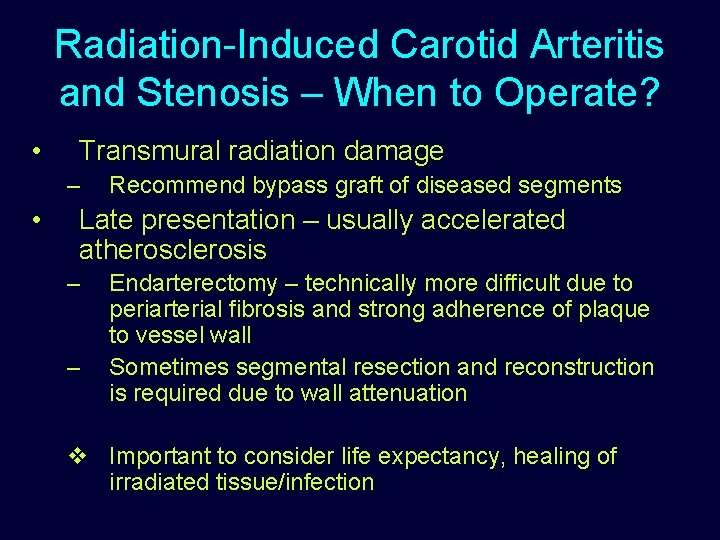 Radiation-Induced Carotid Arteritis and Stenosis – When to Operate?

• Transmural radiation damage
– Recommend bypass graft of diseased segments
• Late presentation – usually accelerated atherosclerosis
– Endarterectomy – technically more difficult due to periarterial fibrosis and strong adherence of plaque to vessel wall
– Sometimes segmental resection and reconstruction is required due to wall attenuation

❖ Important to consider life expectancy, healing of irradiated tissue/infection